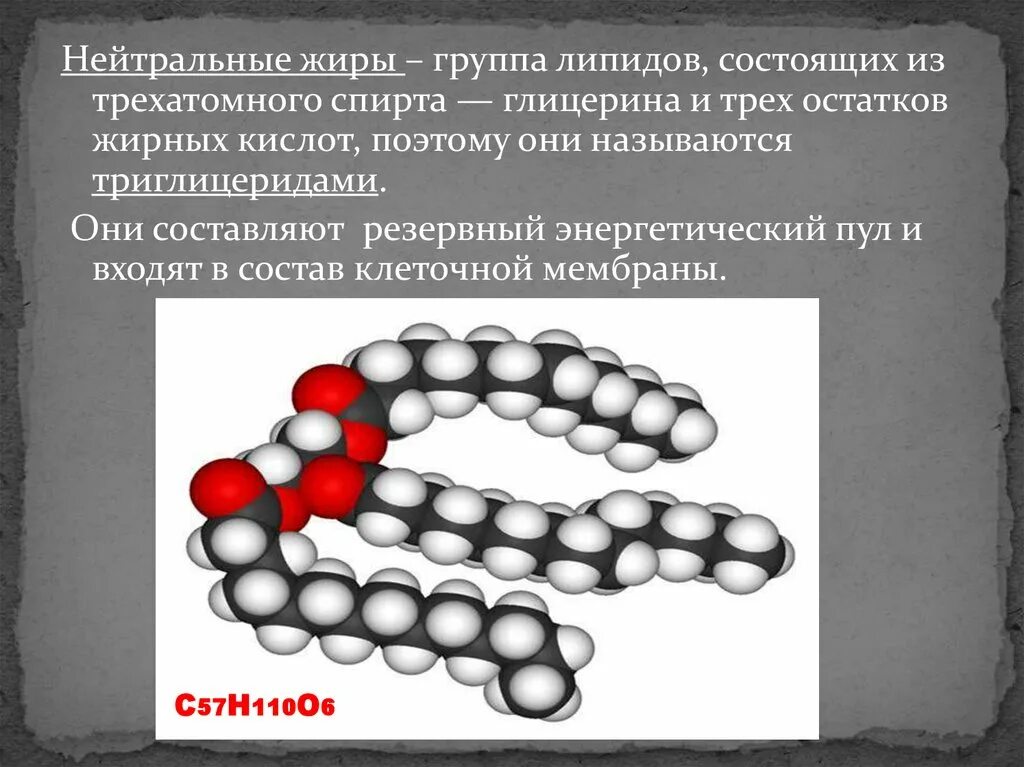 Нейтральные жиры – группа липидов, состоящих из трехатомного спирта — глицерина и трех остатков жирных кислот, поэтому они называются триглицеридами.

Они составляют резервный энергетический пул и входят в состав клеточной мембраны.

$C_{57}H_{110}O_6$